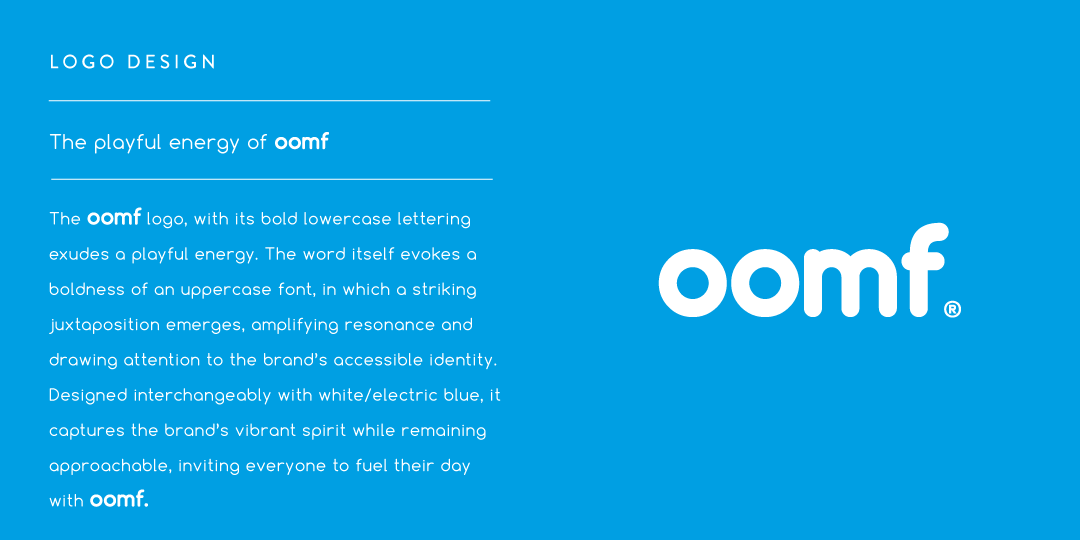 LOGO DESIGN

The playful energy of oomf

The oomf logo, with its bold lowercase lettering exudes a playful energy. The word itself evokes a boldness of an uppercase font, in which a striking juxtaposition emerges, amplifying resonance and drawing attention to the brand's accessible identity. Designed interchangeably with white/electric blue, it captures the brand's vibrant spirit while remaining approachable, inviting everyone to fuel their day with oomf.

oomf®